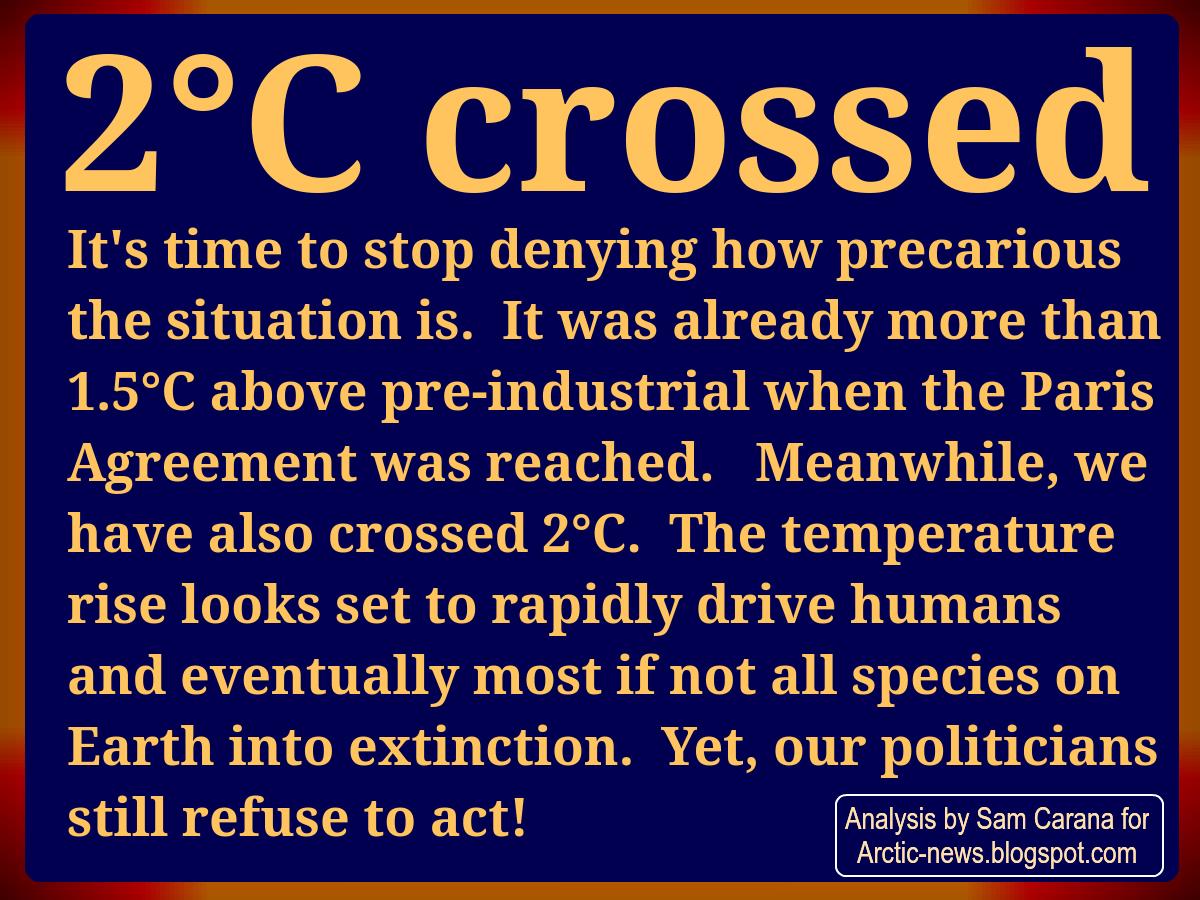 2°C crossed

It's time to stop denying how precarious the situation is. It was already more than 1.5°C above pre-industrial when the Paris Agreement was reached. Meanwhile, we have also crossed 2°C. The temperature rise looks set to rapidly drive humans and eventually most if not all species on Earth into extinction. Yet, our politicians still refuse to act!

Analysis by Sam Carana for Arctic-news.blogspot.com